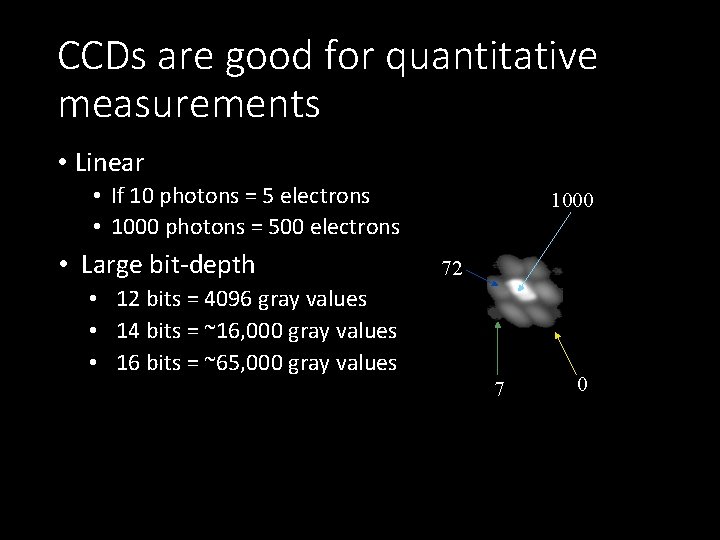 CCDs are good for quantitative measurements

• Linear
  • If 10 photons = 5 electrons
  • 1000 photons = 500 electrons
• Large bit-depth
  • 12 bits = 4096 gray values
  • 14 bits = ~16,000 gray values
  • 16 bits = ~65,000 gray values

1000
72
7
0